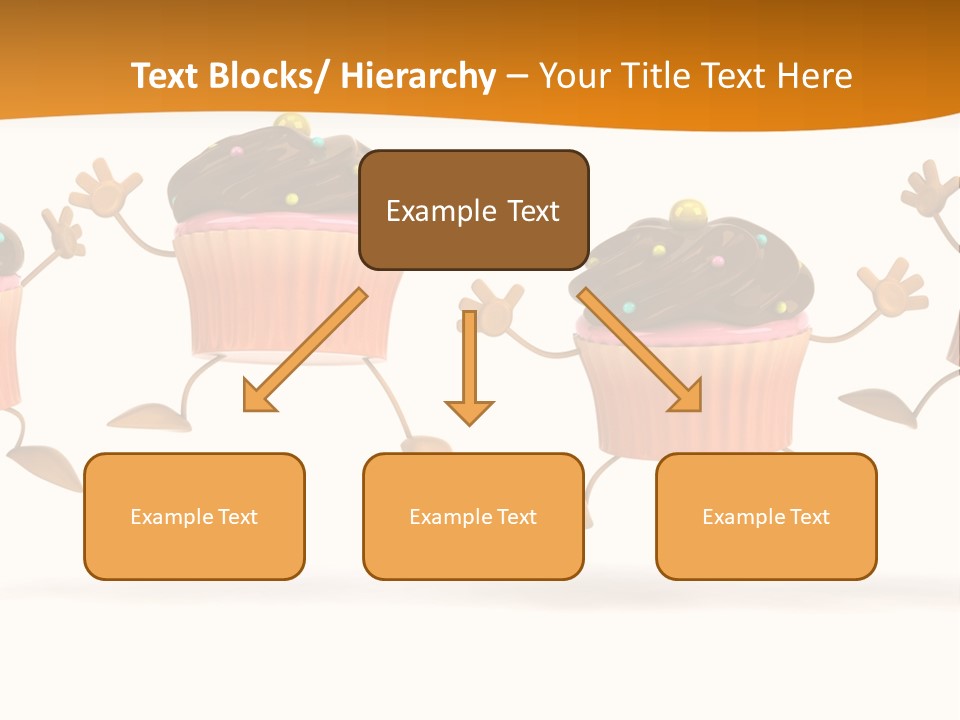 Text Blocks/ Hierarchy – Your Title Text Here

Example Text

Example Text

Example Text

Example Text